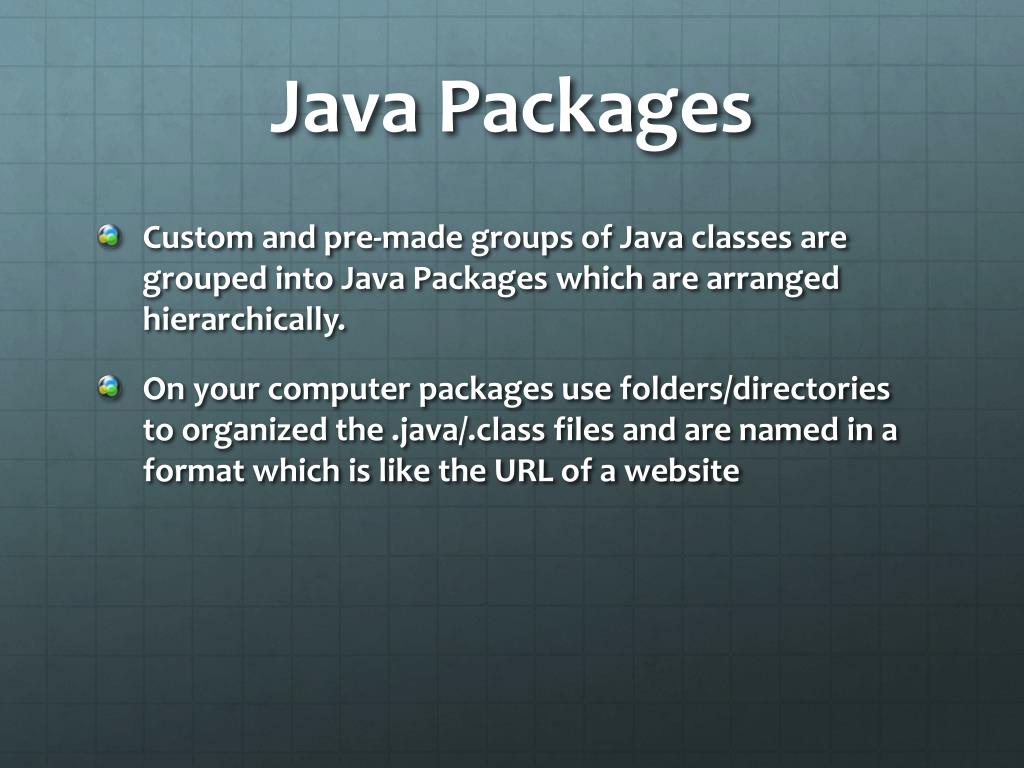 Java Packages

Custom and pre-made groups of Java classes are grouped into Java Packages which are arranged hierarchically.

On your computer packages use folders/directories to organized the .java/.class files and are named in a format which is like the URL of a website